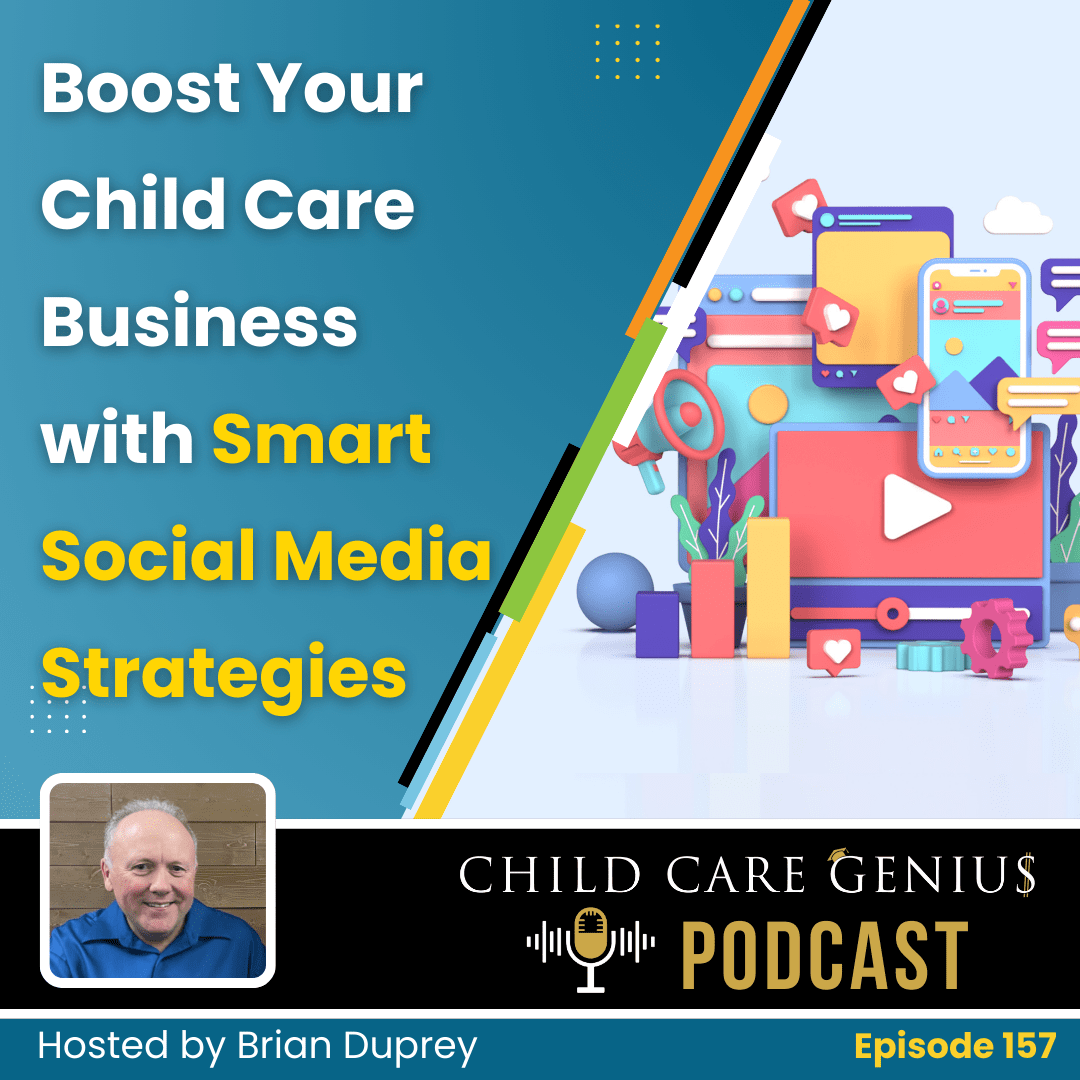 Boost Your Child Care Business with Smart Social Media Strategies

CHILD CARE GENIU$
PODCAST

Hosted by Brian Duprey

Episode 157